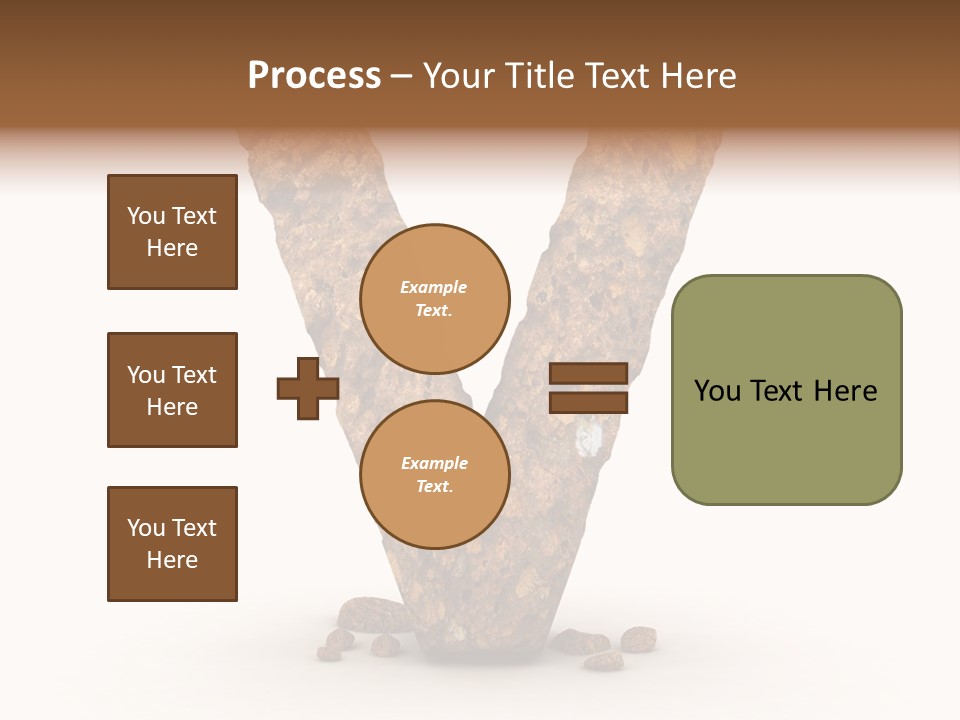 Process – Your Title Text Here

You Text Here

You Text Here

You Text Here

Example Text.

Example Text.

You Text Here